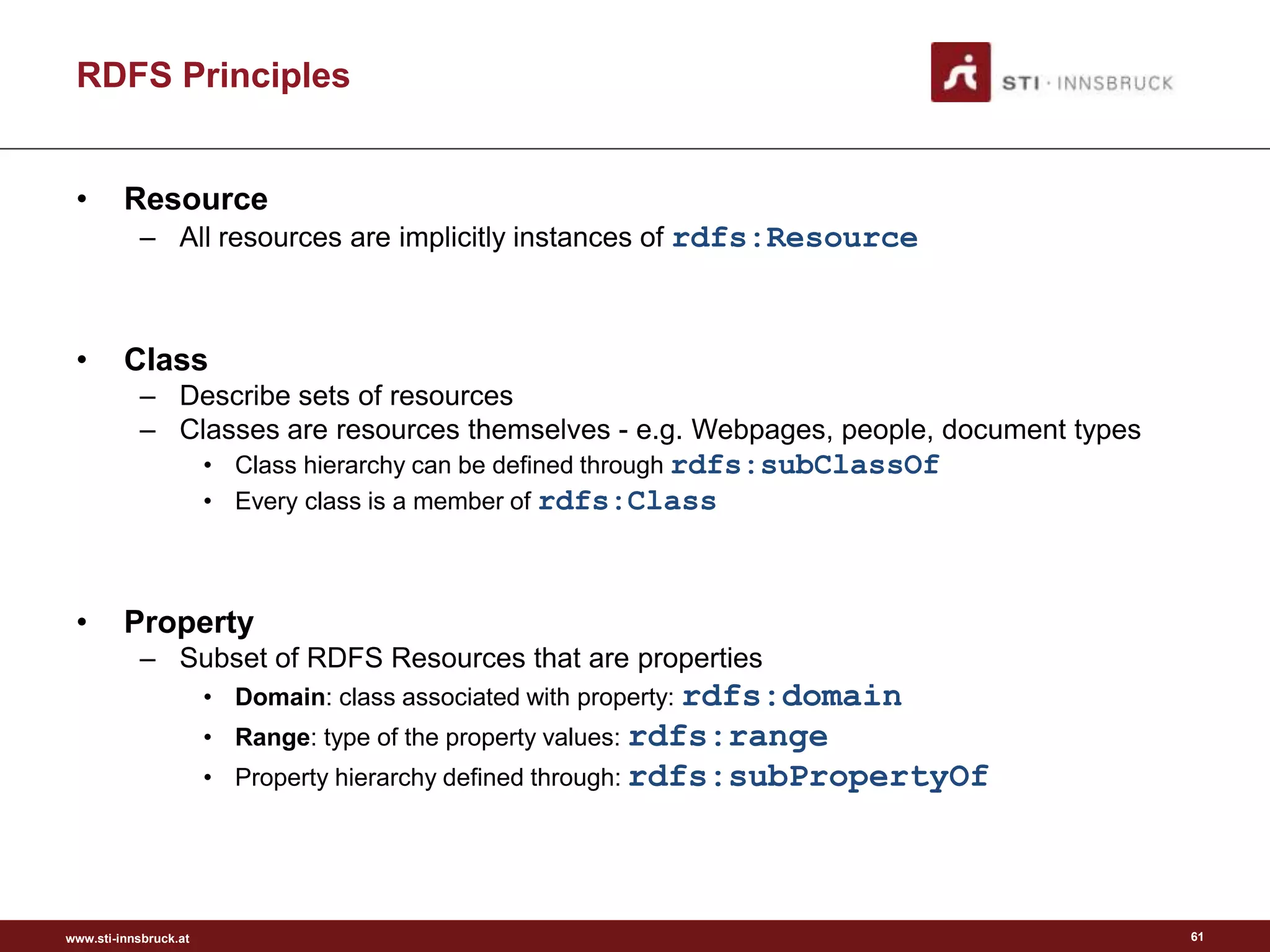 RDFS Principles

STI · INNSBRUCK

• Resource
– All resources are implicitly instances of rdfs:Resource

• Class
– Describe sets of resources
– Classes are resources themselves - e.g. Webpages, people, document types
• Class hierarchy can be defined through rdfs:subClassOf
• Every class is a member of rdfs:Class

• Property
– Subset of RDFS Resources that are properties
• Domain: class associated with property: rdfs:domain
• Range: type of the property values: rdfs:range
• Property hierarchy defined through: rdfs:subPropertyOf

www.sti-innsbruck.at

61